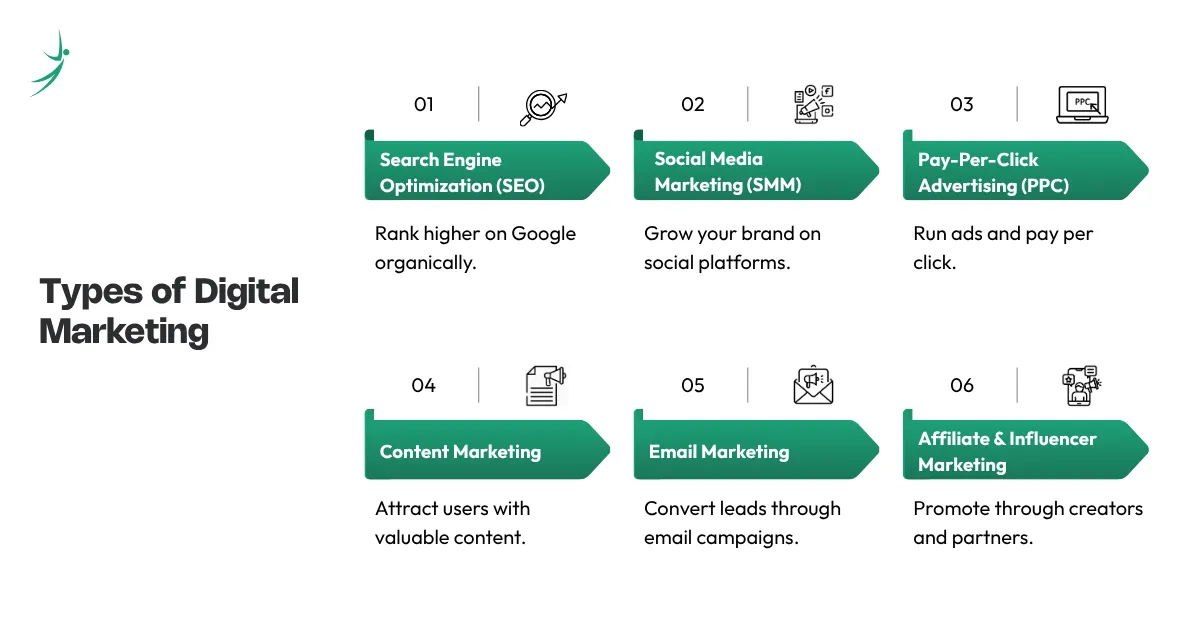 Types of Digital Marketing

01

Search Engine Optimization (SEO)

Rank higher on Google organically.

02

Social Media Marketing (SMM)

Grow your brand on social platforms.

03

PPC

Pay-Per-Click Advertising (PPC)

Run ads and pay per click.

04

Content Marketing

Attract users with valuable content.

05

Email Marketing

Convert leads through email campaigns.

06

Affiliate & Influencer Marketing

Promote through creators and partners.